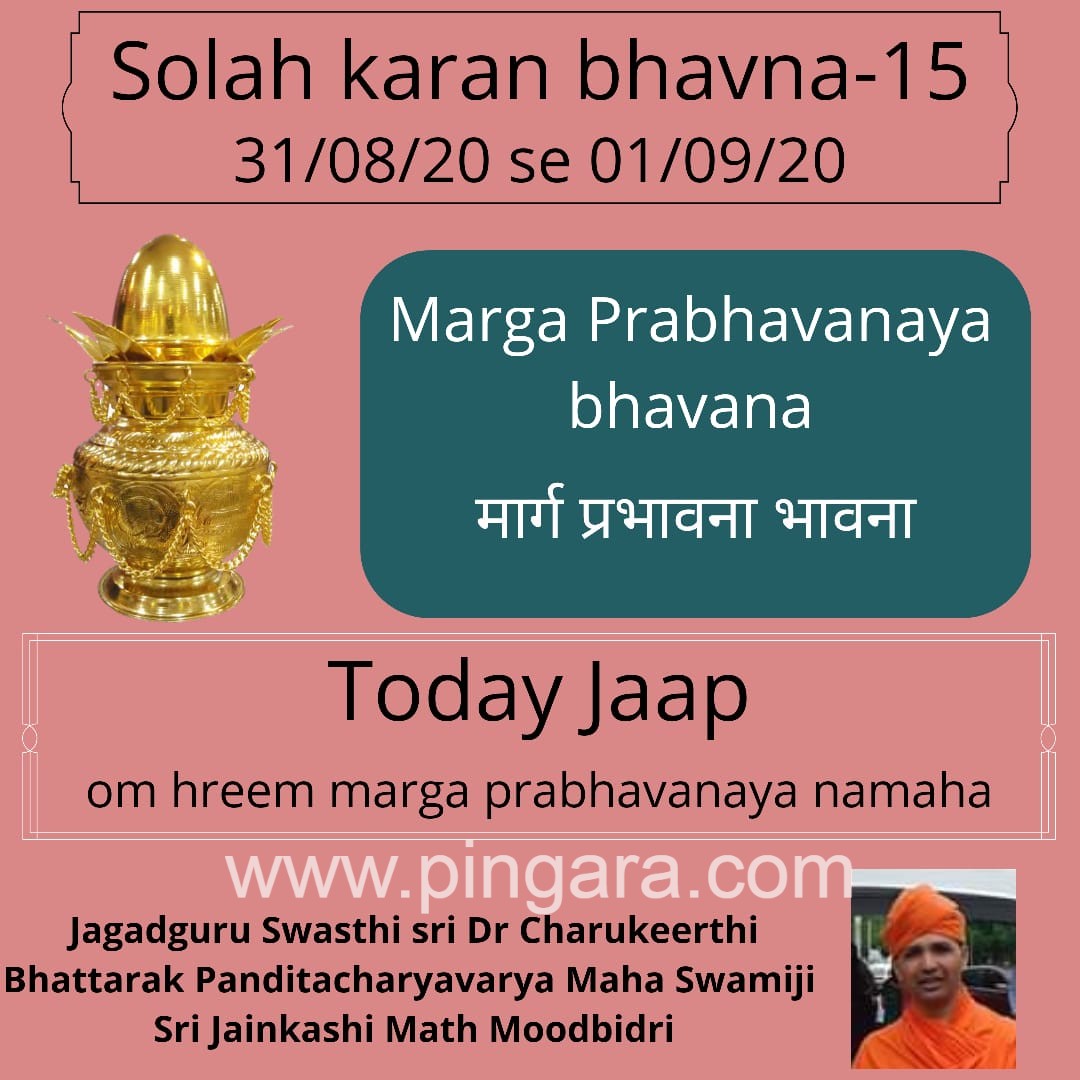 Solah karan bhavna-15
31/08/20 se 01/09/20

Marga Prabhavanaya bhavana
मार्ग प्रभावना भावना

Today Jaap
om hreem marga prabhavanaya namaha

www.pingara.com

Jagadguru Swasthi sri Dr Charukeerthi Bhattarak Panditacharyavarya Maha Swamiji Sri Jainkashi Math Moodbidri